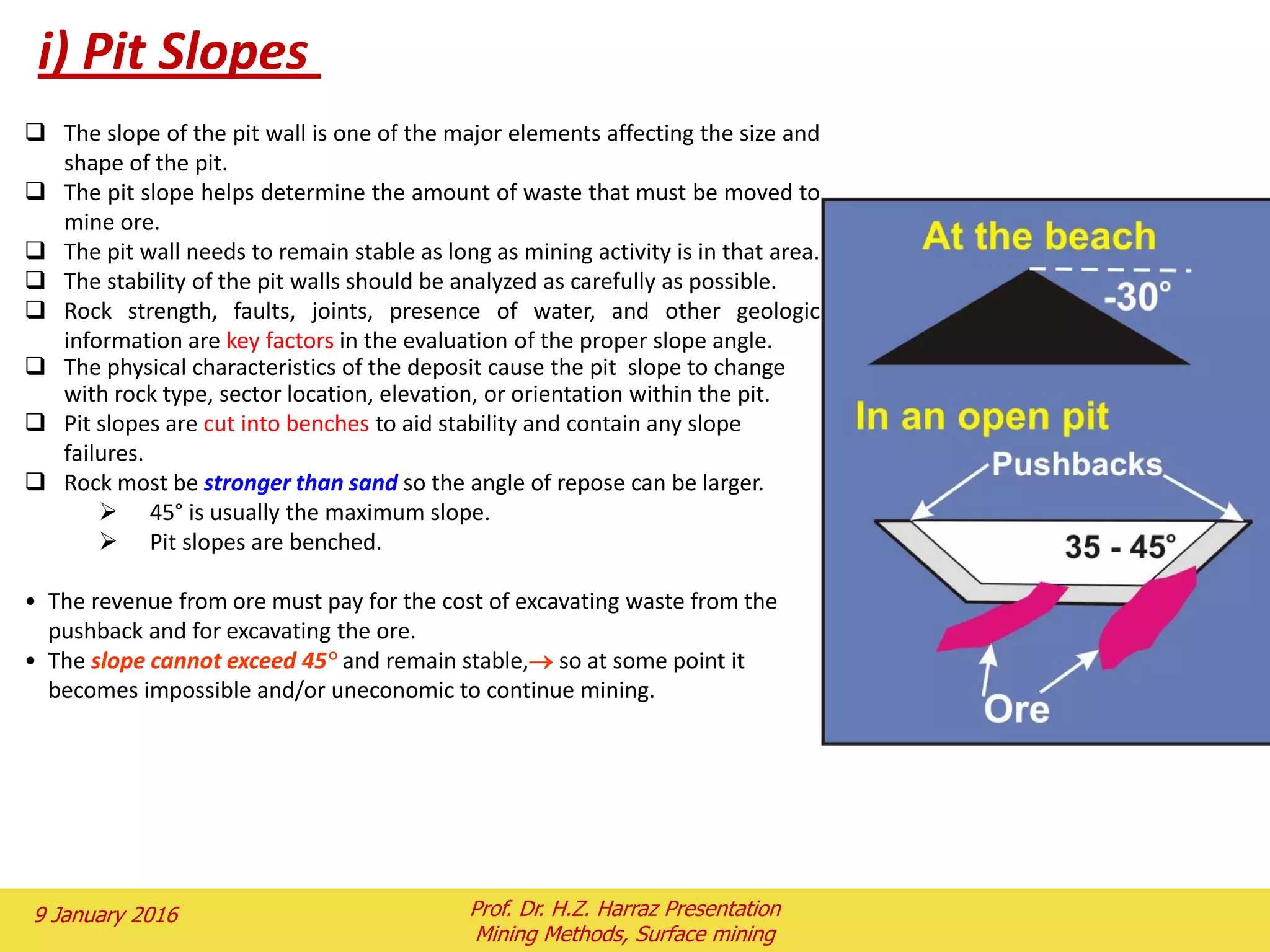 i) Pit Slopes

❑ The slope of the pit wall is one of the major elements affecting the size and shape of the pit.
❑ The pit slope helps determine the amount of waste that must be moved to mine ore.
❑ The pit wall needs to remain stable as long as mining activity is in that area.
❑ The stability of the pit walls should be analyzed as carefully as possible.
❑ Rock strength, faults, joints, presence of water, and other geologic information are key factors in the evaluation of the proper slope angle.
❑ The physical characteristics of the deposit cause the pit slope to change with rock type, sector location, elevation, or orientation within the pit.
❑ Pit slopes are cut into benches to aid stability and contain any slope failures.
❑ Rock most be stronger than sand so the angle of repose can be larger.
➢ 45° is usually the maximum slope.
➢ Pit slopes are benched.

• The revenue from ore must pay for the cost of excavating waste from the pushback and for excavating the ore.
• The slope cannot exceed 45° and remain stable,→ so at some point it becomes impossible and/or uneconomic to continue mining.

At the beach
-30°
In an open pit
Pushbacks
35 - 45°
Ore

9 January 2016
Prof. Dr. H.Z. Harraz Presentation
Mining Methods, Surface mining